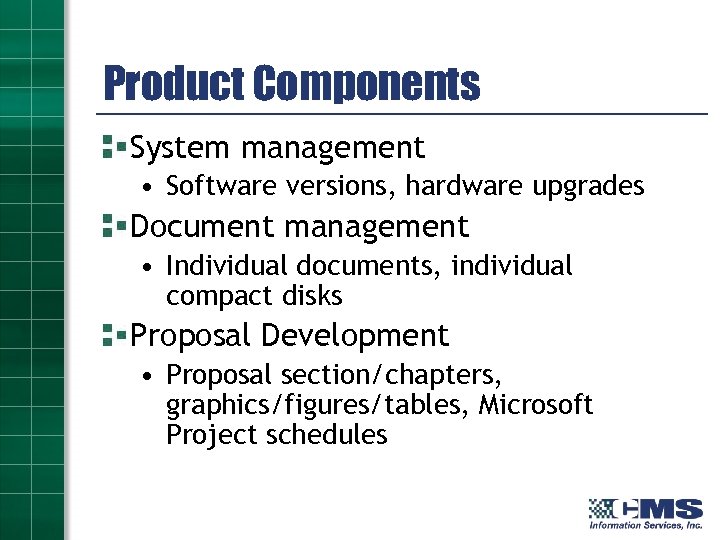 Product Components

System management

• Software versions, hardware upgrades

Document management

• Individual documents, individual compact disks

Proposal Development

• Proposal section/chapters, graphics/figures/tables, Microsoft Project schedules

CMS
Information Services, Inc.